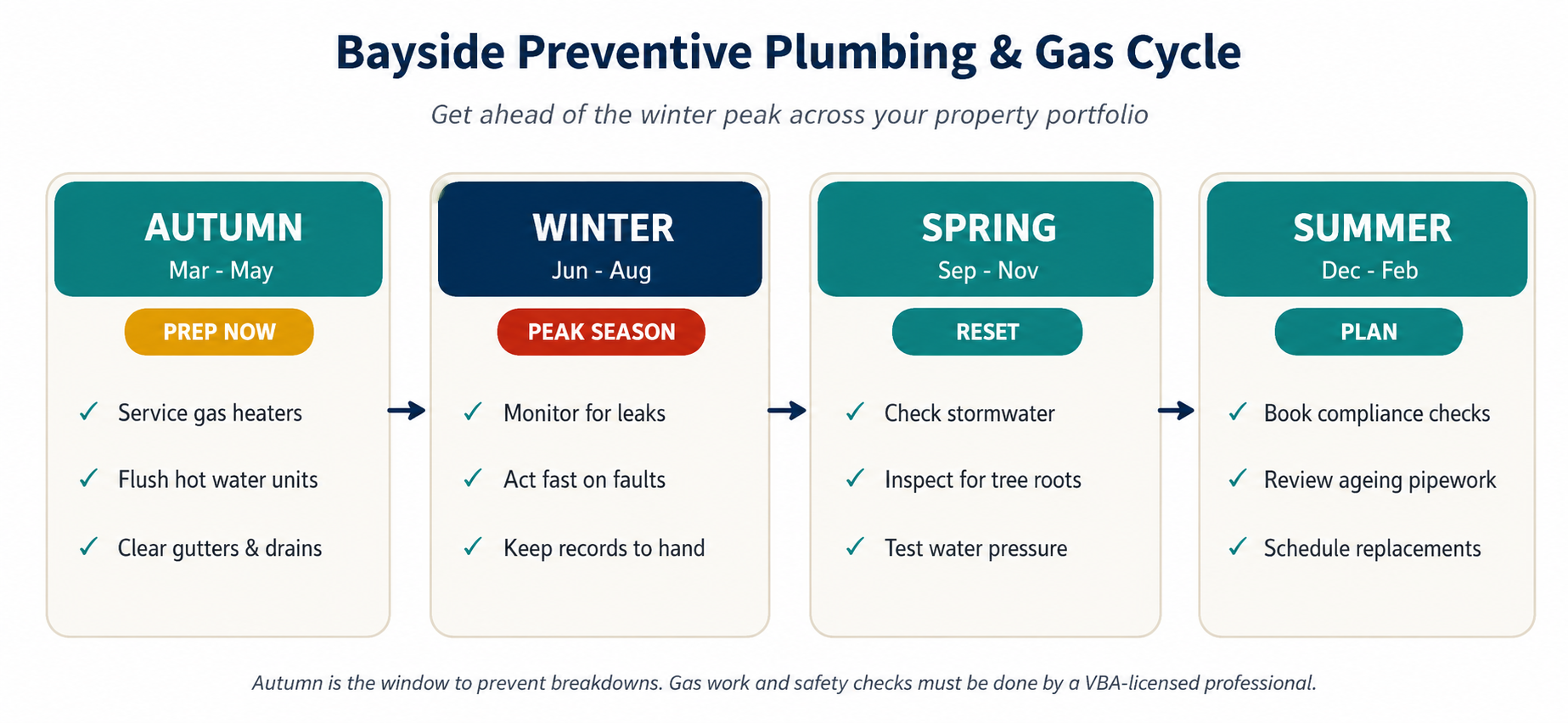 Bayside Preventive Plumbing & Gas Cycle

Get ahead of the winter peak across your property portfolio

AUTUMN
Mar - May

PREP NOW

✓ Service gas heaters

✓ Flush hot water units

✓ Clear gutters & drains

WINTER
Jun - Aug

PEAK SEASON

✓ Monitor for leaks

✓ Act fast on faults

✓ Keep records to hand

SPRING
Sep - Nov

RESET

✓ Check stormwater

✓ Inspect for tree roots

✓ Test water pressure

SUMMER
Dec - Feb

PLAN

✓ Book compliance checks

✓ Review ageing pipework

✓ Schedule replacements

Autumn is the window to prevent breakdowns. Gas work and safety checks must be done by a VBA-licensed professional.